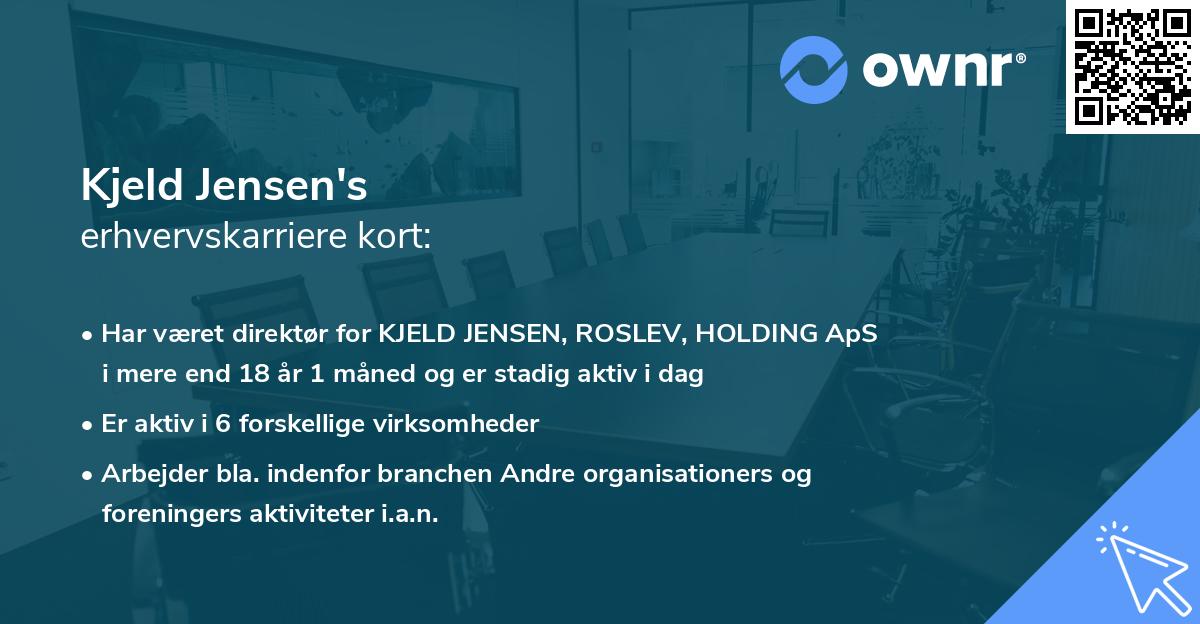 ownr®

Kjeld Jensen's
erhvervskarriere kort:

• Har været direktør for KJELD JENSEN, ROSLEV, HOLDING ApS i mere end 18 år 1 måned og er stadig aktiv i dag

• Er aktiv i 6 forskellige virksomheder

• Arbejder bla. indenfor branchen Andre organisationers og foreningers aktiviteter i.a.n.